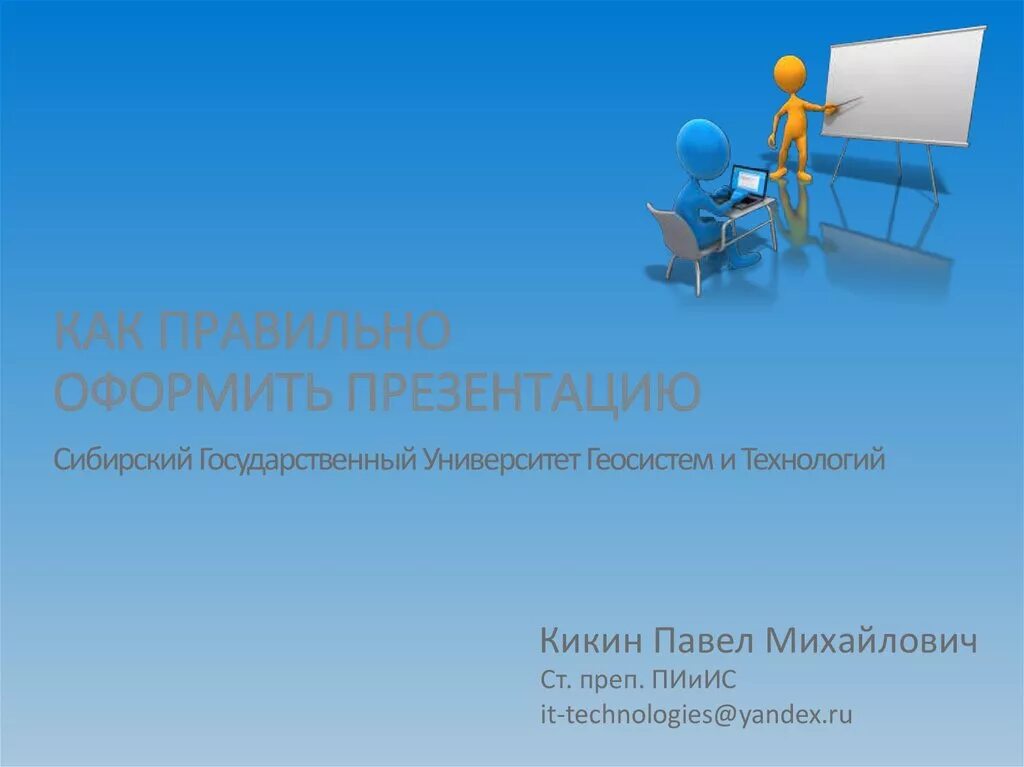 КАК ПРАВИЛЬНО
ОФОРМИТЬ ПРЕЗЕНТАЦИЮ

Сибирский Государственный Университет Геосистем и Технологий

Кикин Павел Михайлович
Ст. преп. ПИиИС
it-technologies@yandex.ru